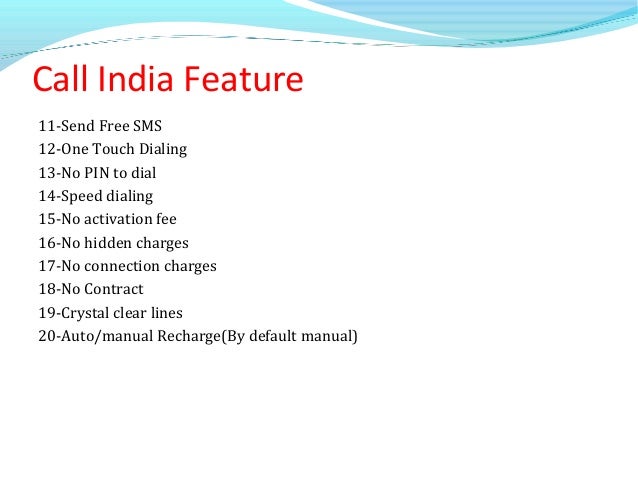 Call India Feature

11-Send Free SMS
12-One Touch Dialing
13-No PIN to dial
14-Speed dialing
15-No activation fee
16-No hidden charges
17-No connection charges
18-No Contract
19-Crystal clear lines
20-Auto/manual Recharge(By default manual)